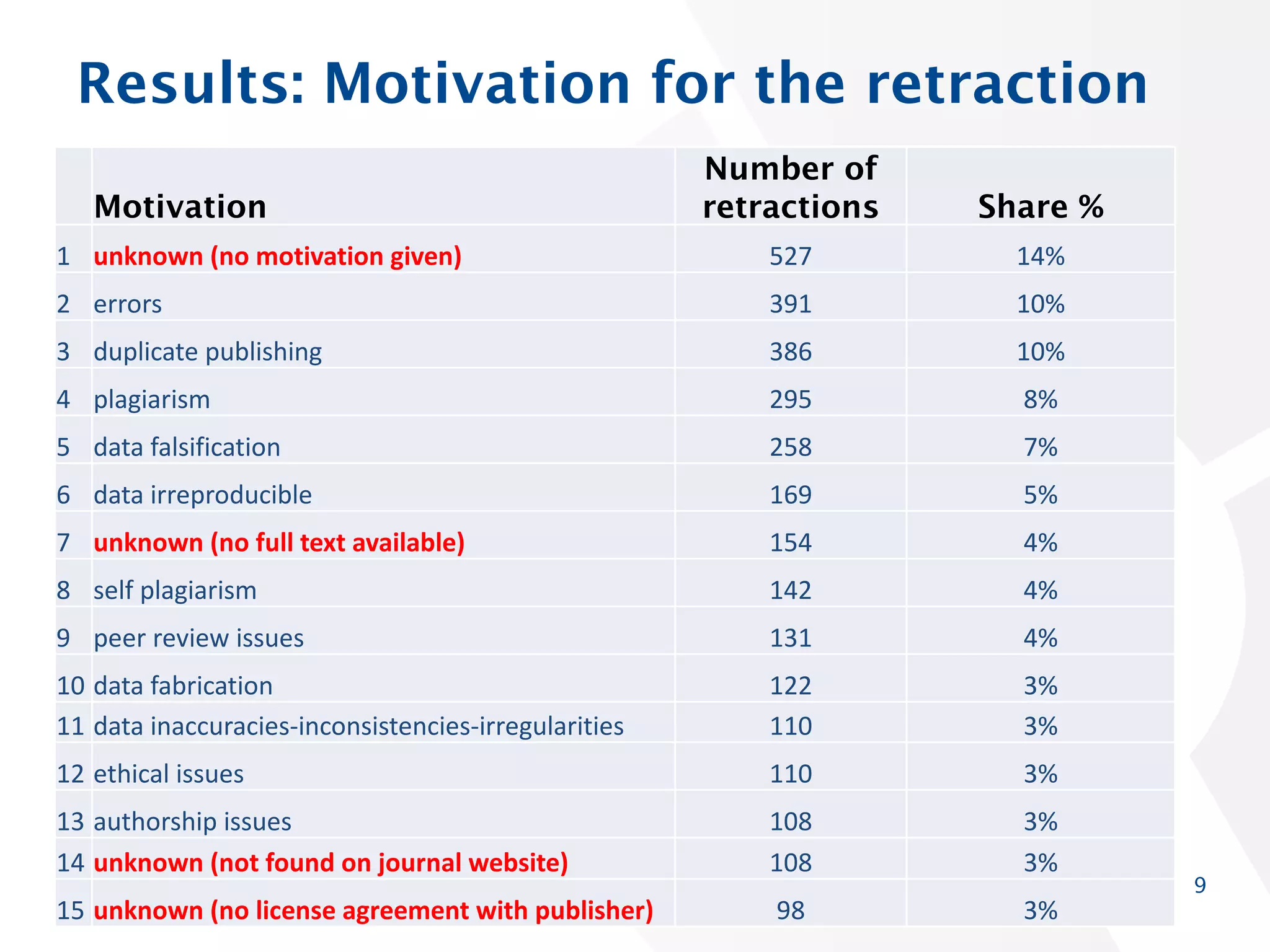 Results: Motivation for the retraction

| | Motivation | Number of retractions | Share % |
|---|---|---|---|
| 1 | unknown (no motivation given) | 527 | 14% |
| 2 | errors | 391 | 10% |
| 3 | duplicate publishing | 386 | 10% |
| 4 | plagiarism | 295 | 8% |
| 5 | data falsification | 258 | 7% |
| 6 | data irreproducible | 169 | 5% |
| 7 | unknown (no full text available) | 154 | 4% |
| 8 | self plagiarism | 142 | 4% |
| 9 | peer review issues | 131 | 4% |
| 10 | data fabrication | 122 | 3% |
| 11 | data inaccuracies-inconsistencies-irregularities | 110 | 3% |
| 12 | ethical issues | 110 | 3% |
| 13 | authorship issues | 108 | 3% |
| 14 | unknown (not found on journal website) | 108 | 3% |
| 15 | unknown (no license agreement with publisher) | 98 | 3% |

9